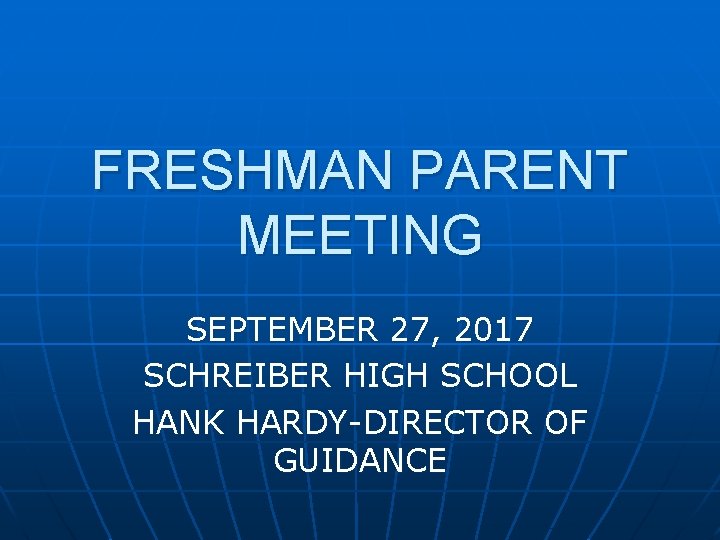 FRESHMAN PARENT MEETING

SEPTEMBER 27, 2017
SCHREIBER HIGH SCHOOL
HANK HARDY-DIRECTOR OF GUIDANCE